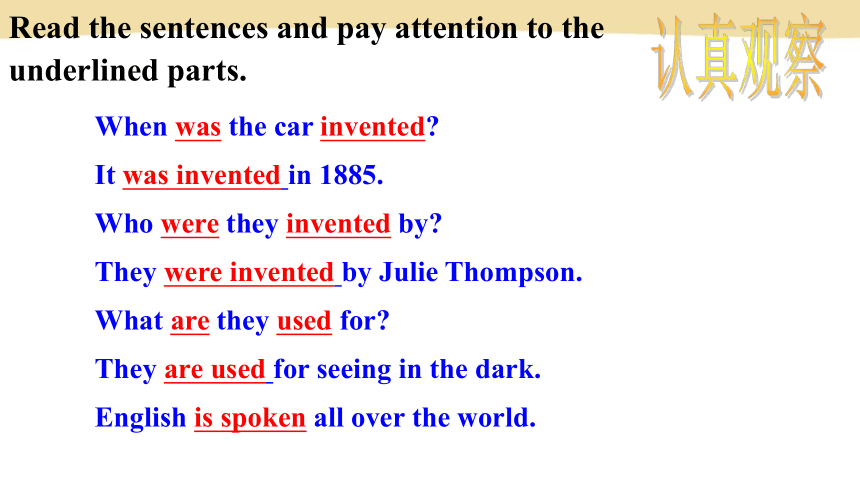 Read the sentences and pay attention to the underlined parts.

认真观察

When was the car invented?

It was invented in 1885.

Who were they invented by?

They were invented by Julie Thompson.

What are they used for?

They are used for seeing in the dark.

English is spoken all over the world.